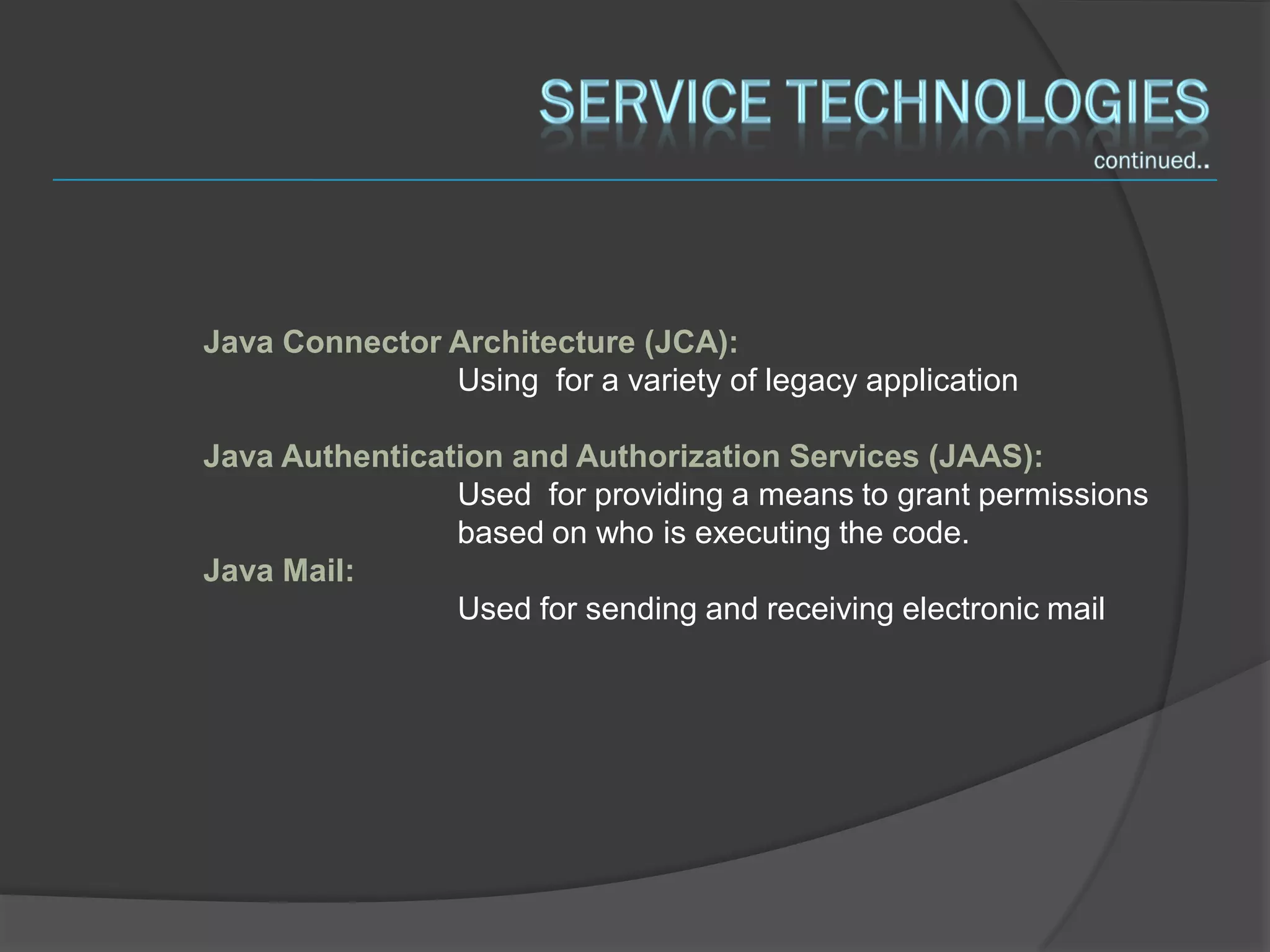 SERVICE TECHNOLOGIES
continued..

Java Connector Architecture (JCA):
Using for a variety of legacy application

Java Authentication and Authorization Services (JAAS):
Used for providing a means to grant permissions based on who is executing the code.

Java Mail:
Used for sending and receiving electronic mail